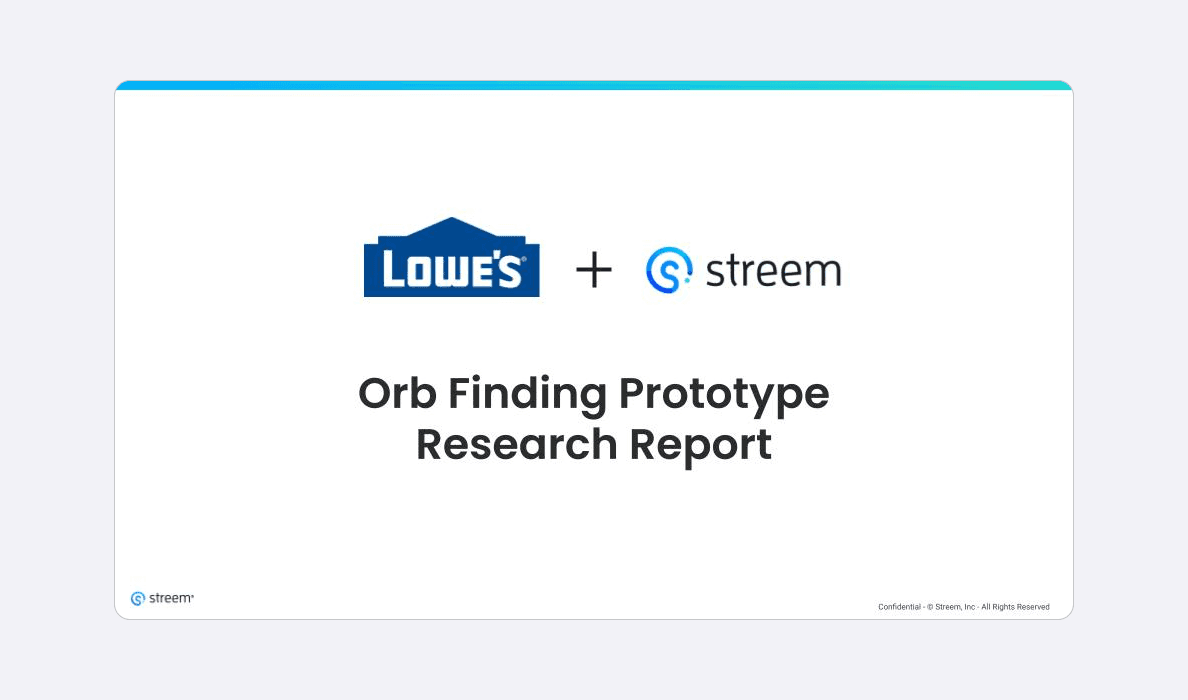 LOWE'S + streem

Orb Finding Prototype Research Report

streem

Confidential - © Streem, Inc - All Rights Reserved